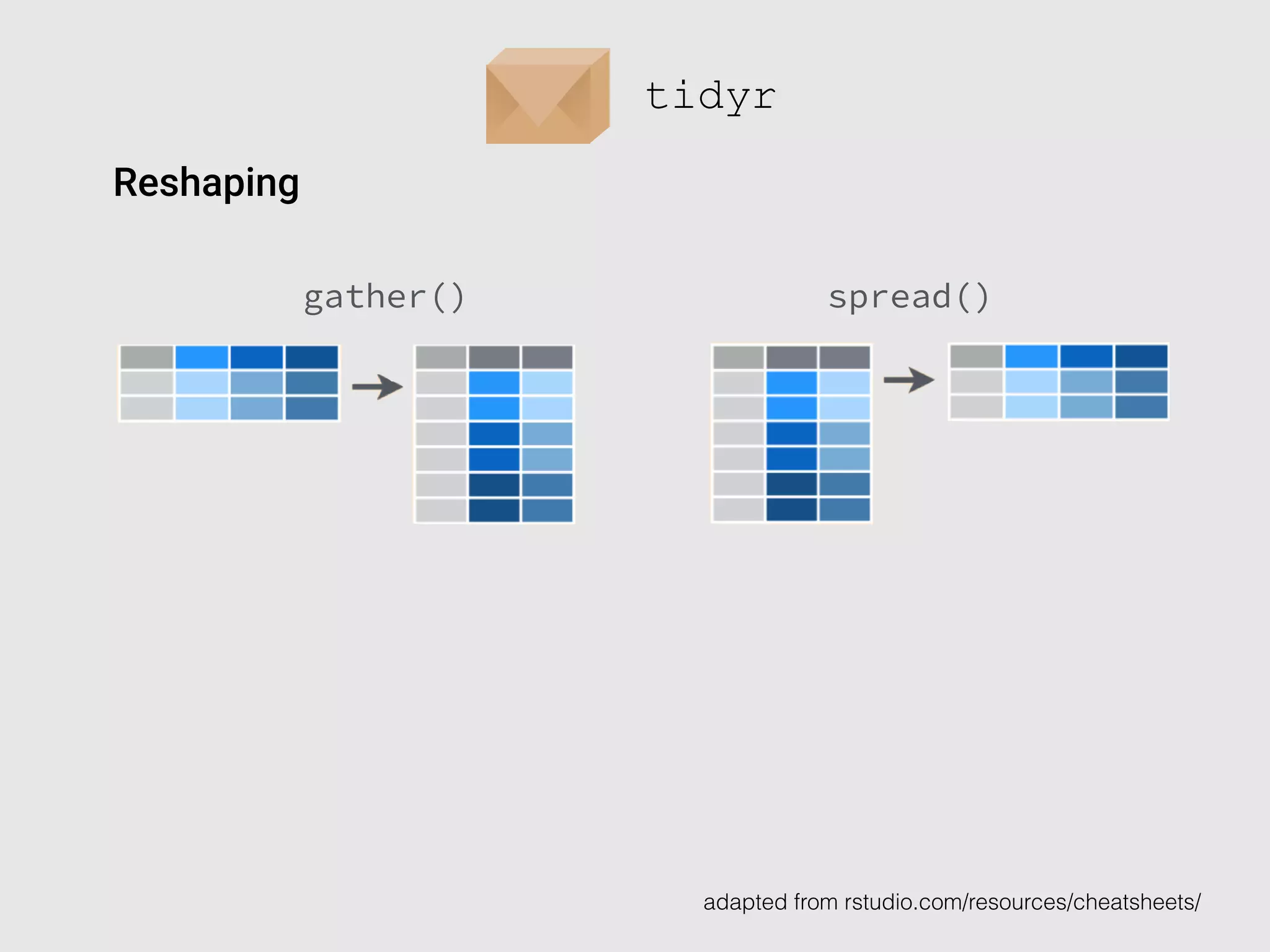 tidyr

Reshaping

gather()

spread()

adapted from rstudio.com/resources/cheatsheets/